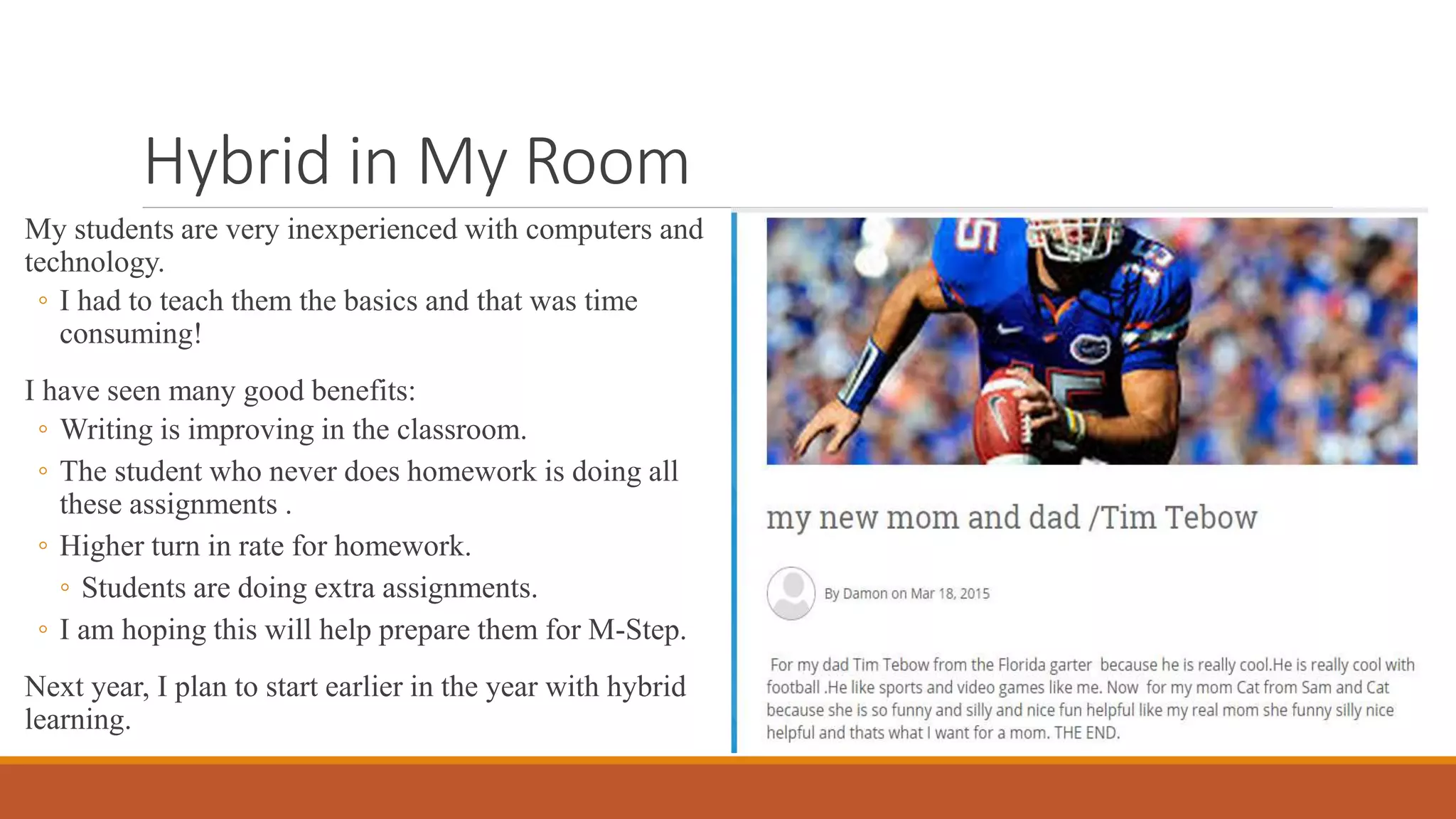 Hybrid in My Room

My students are very inexperienced with computers and technology.
◦ I had to teach them the basics and that was time consuming!

I have seen many good benefits:
◦ Writing is improving in the classroom.
◦ The student who never does homework is doing all these assignments .
◦ Higher turn in rate for homework.
◦ Students are doing extra assignments.
◦ I am hoping this will help prepare them for M-Step.

Next year, I plan to start earlier in the year with hybrid learning.

15

my new mom and dad /Tim Tebow

By Damon on Mar 18, 2015

For my dad Tim Tebow from the Florida garter because he is really cool.He is really cool with football .He like sports and video games like me. Now for my mom Cat from Sam and Cat because she is so funny and silly and nice fun helpful like my real mom she funny silly nice helpful and thats what I want for a mom. THE END.